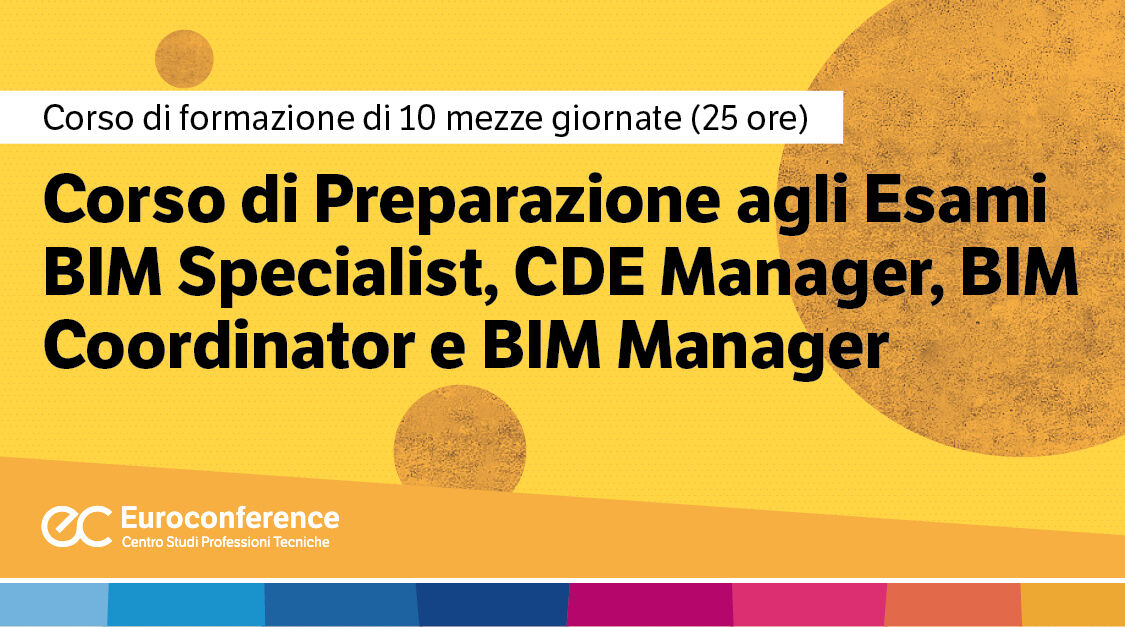 Corso di formazione di 10 mezze giornate (25 ore)

Corso di Preparazione agli Esami BIM Specialist, CDE Manager, BIM Coordinator e BIM Manager

ec Euroconference
Centro Studi Professioni Tecniche